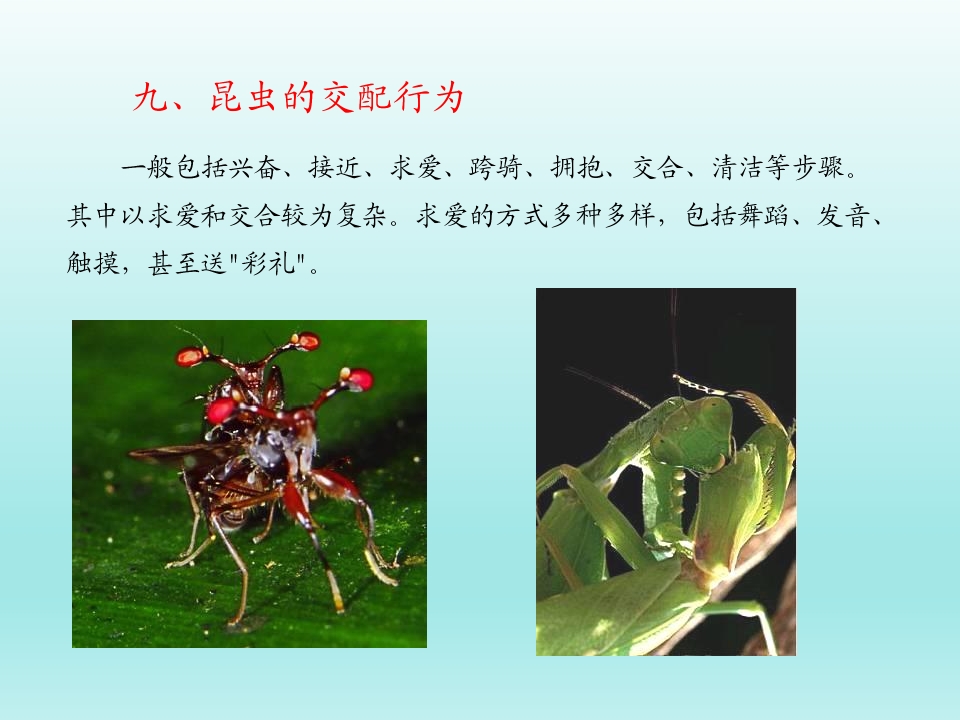 九、昆虫的交配行为

一般包括兴奋、接近、求爱、跨骑、拥抱、交合、清洁等步骤。其中以求爱和交合较为复杂。求爱的方式多种多样，包括舞蹈、发音、触摸，甚至送"彩礼"。